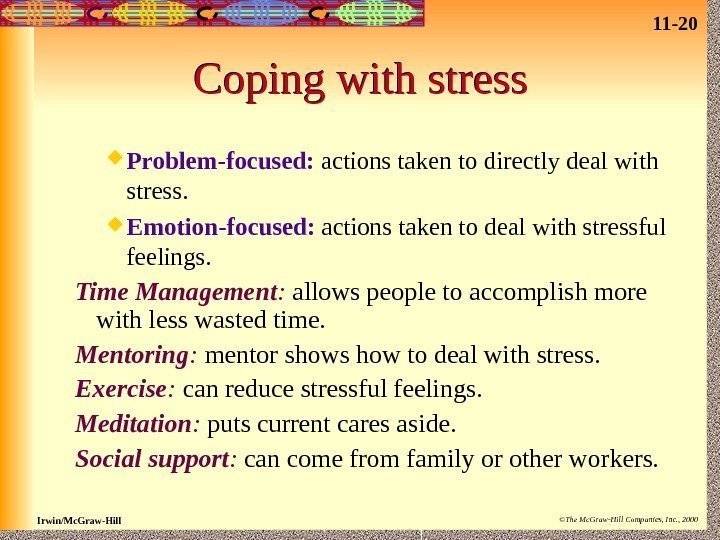 11-20

Coping with stress

Problem-focused: actions taken to directly deal with stress.

Emotion-focused: actions taken to deal with stressful feelings.

Time Management: allows people to accomplish more with less wasted time.

Mentoring: mentor shows how to deal with stress.

Exercise: can reduce stressful feelings.

Meditation: puts current cares aside.

Social support: can come from family or other workers.

Irwin/McGraw-Hill

©The McGraw-Hill Companies, Inc., 2000